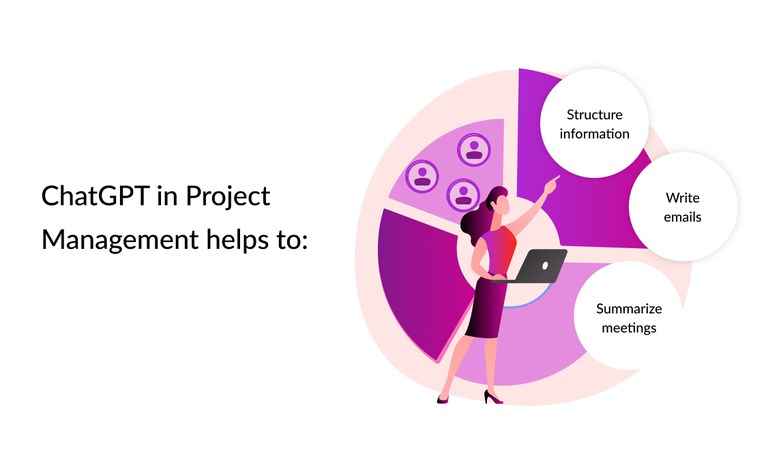 ChatGPT in Project Management helps to:

Structure information

Write emails

Summarize meetings